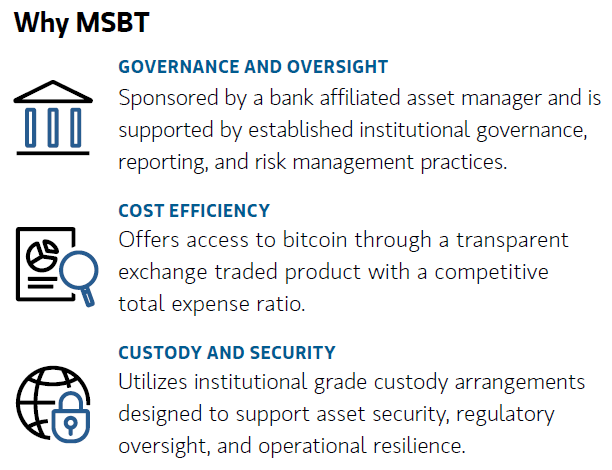 Why MSBT

GOVERNANCE AND OVERSIGHT
Sponsored by a bank affiliated asset manager and is supported by established institutional governance, reporting, and risk management practices.

COST EFFICIENCY
Offers access to bitcoin through a transparent exchange traded product with a competitive total expense ratio.

CUSTODY AND SECURITY
Utilizes institutional grade custody arrangements designed to support asset security, regulatory oversight, and operational resilience.